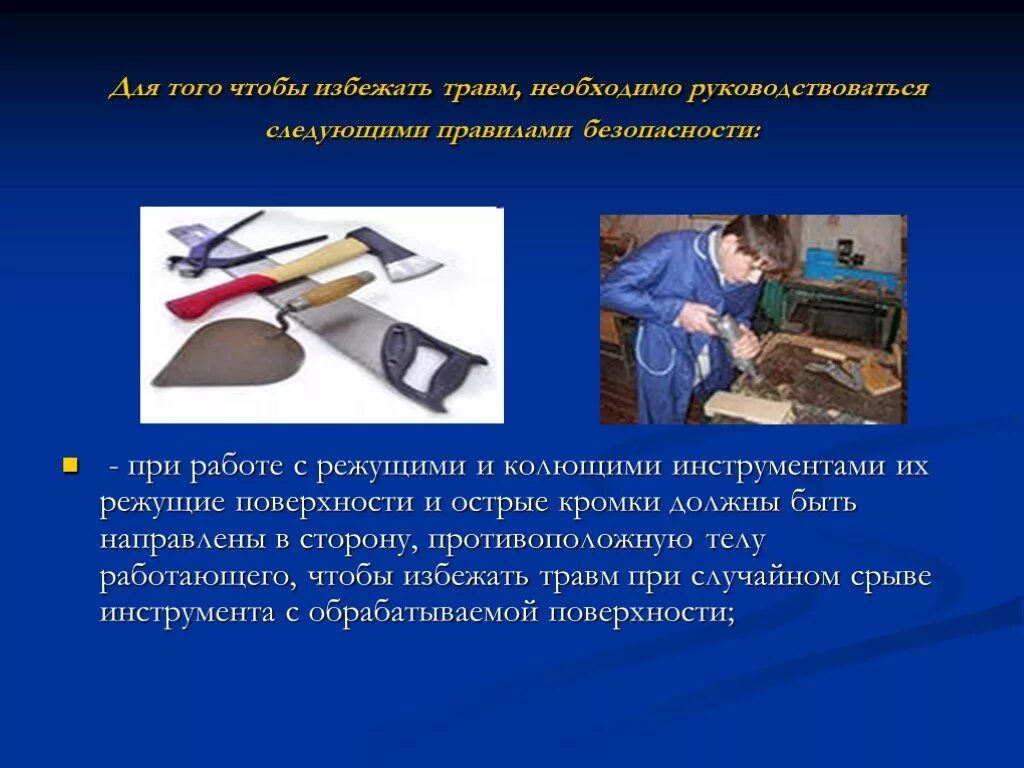 Для того чтобы избежать травм, необходимо руководствоваться следующими правилами безопасности:

- при работе с режущими и колющими инструментами их режущие поверхности и острые кромки должны быть направлены в сторону, противоположную телу работающего, чтобы избежать травм при случайном срыве инструмента с обрабатываемой поверхности;